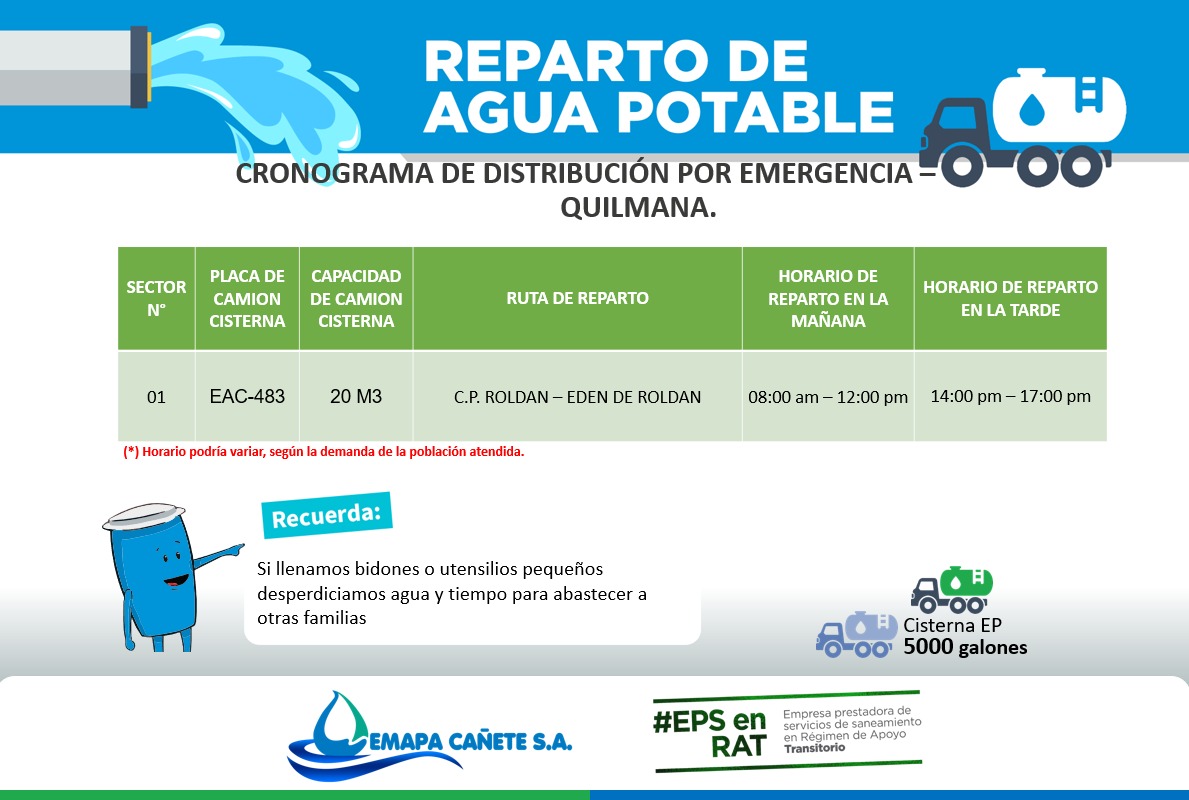 REPARTO DE AGUA POTABLE

CRONOGRAMA DE DISTRIBUCIÓN POR EMERGENCIA – QUILMANA.

| SECTOR N° | PLACA DE CAMION CISTERNA | CAPACIDAD DE CAMION CISTERNA | RUTA DE REPARTO | HORARIO DE REPARTO EN LA MAÑANA | HORARIO DE REPARTO EN LA TARDE |
|---|---|---|---|---|---|
| 01 | EAC-483 | 20 M3 | C.P. ROLDAN – EDEN DE ROLDAN | 08:00 am – 12:00 pm | 14:00 pm – 17:00 pm |

(*) Horario podría variar, según la demanda de la población atendida.

Recuerda:

Si llenamos bidones o utensilios pequeños desperdiciamos agua y tiempo para abastecer a otras familias

Cisterna EP
5000 galones

EMAPA CAÑETE S.A.

#EPS en RAT
Empresa prestadora de servicios de saneamiento en Régimen de Apoyo Transitorio